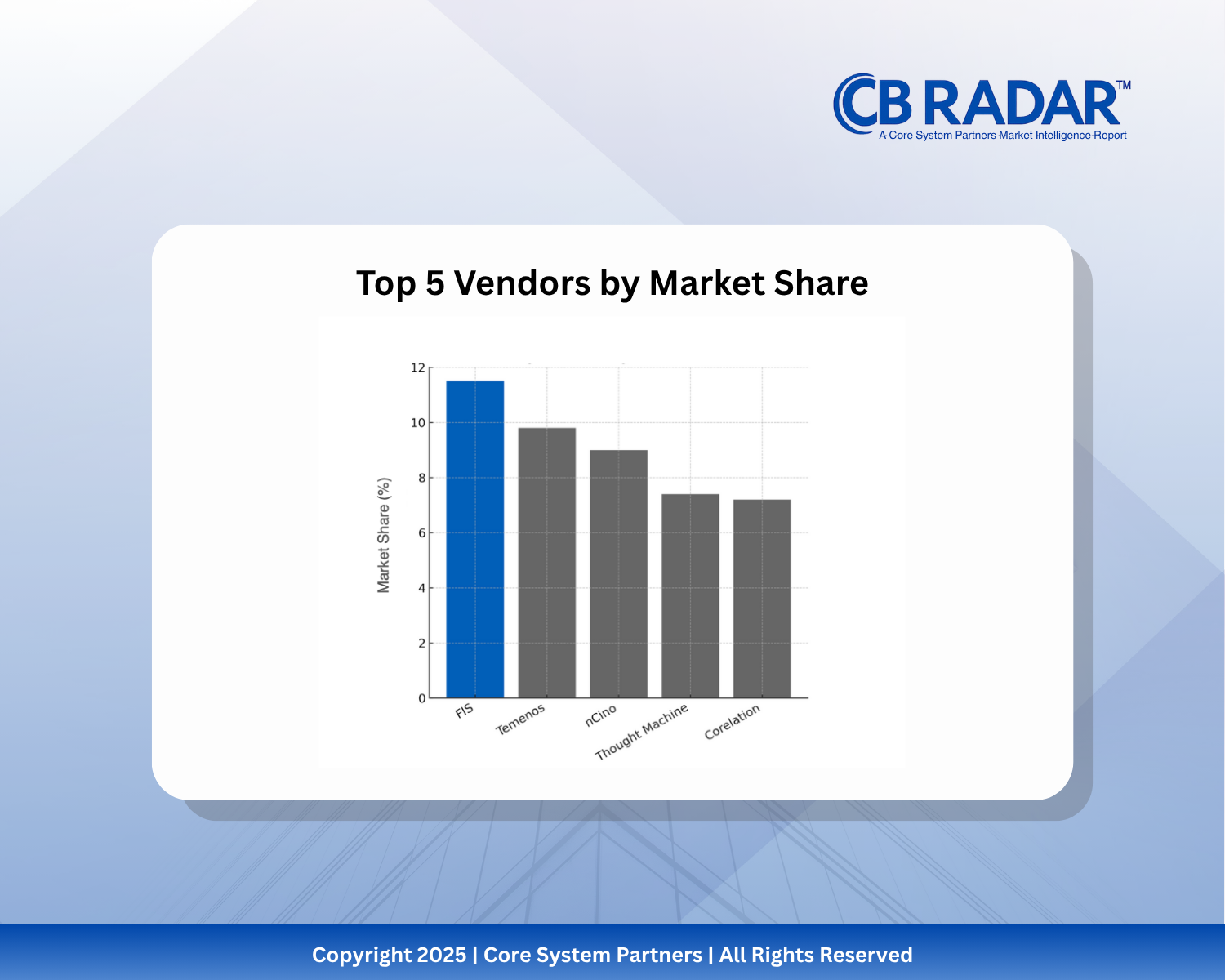 CB RADAR™
A Core System Partners Market Intelligence Report

Top 5 Vendors by Market Share

Market Share (%)

12
10
8
6
4
2
0

FIS
Temenos
nCino
Thought Machine
Corelation

Copyright 2025 | Core System Partners | All Rights Reserved